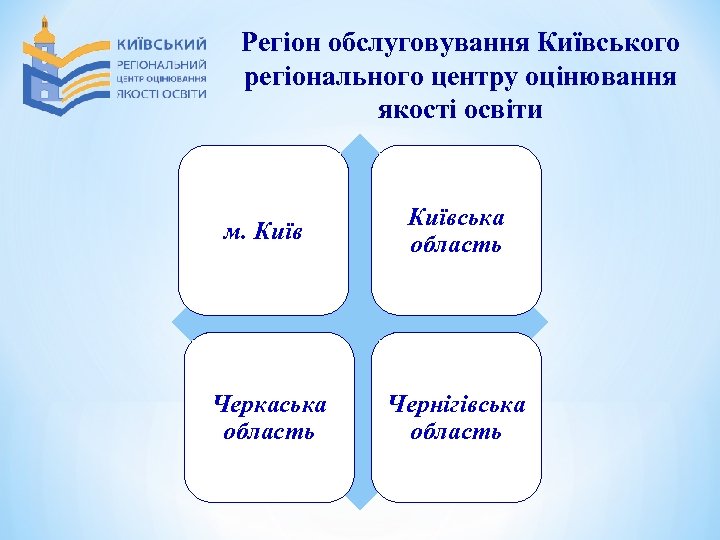 КИЇВСЬКИЙ
РЕГІОНАЛЬНИЙ
ЦЕНТР ОЦІНЮВАННЯ
ЯКОСТІ ОСВІТИ

Регіон обслуговування Київського регіонального центру оцінювання якості освіти

м. Київ

Київська область

Черкаська область

Чернігівська область